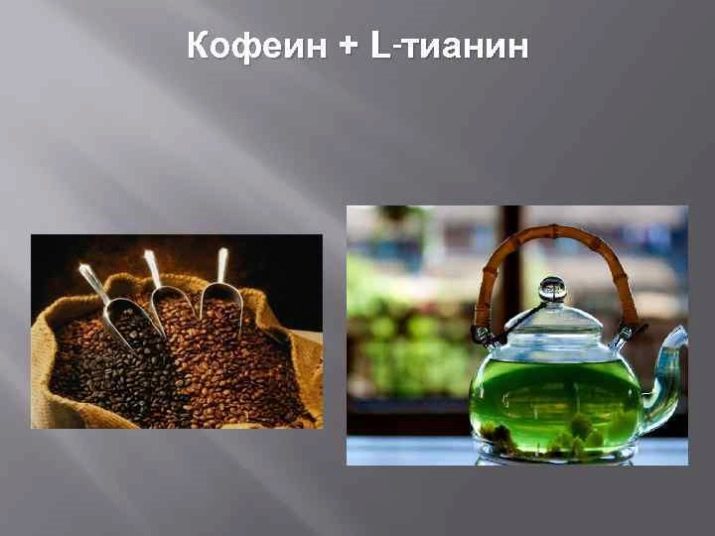 Кофеин + L-тианин